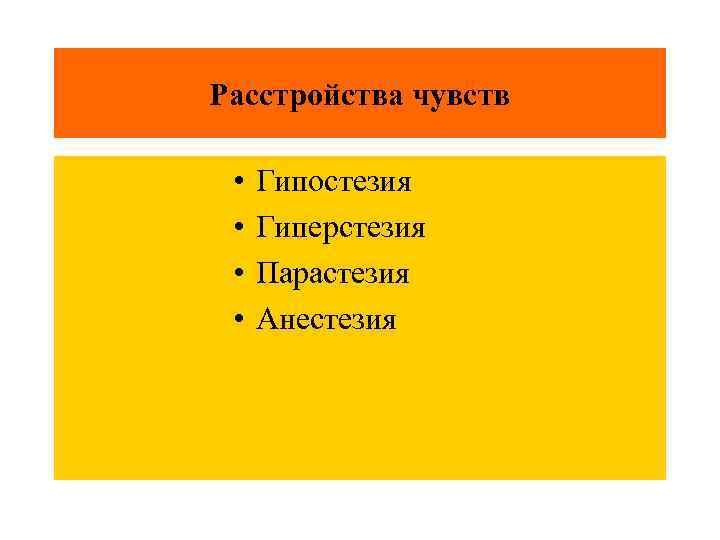 Расстройства чувств

• Гипостезия
• Гиперстезия
• Парастезия
• Анестезия